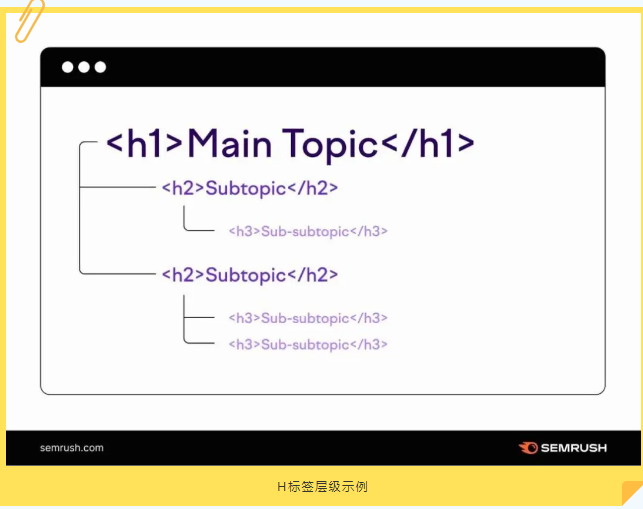 <h1>Main Topic</h1>

<h2>Subtopic</h2>

<h3>Sub-subtopic</h3>

<h2>Subtopic</h2>

<h3>Sub-subtopic</h3>

<h3>Sub-subtopic</h3>

semrush.com

SEMRUSH

H标签层级示例